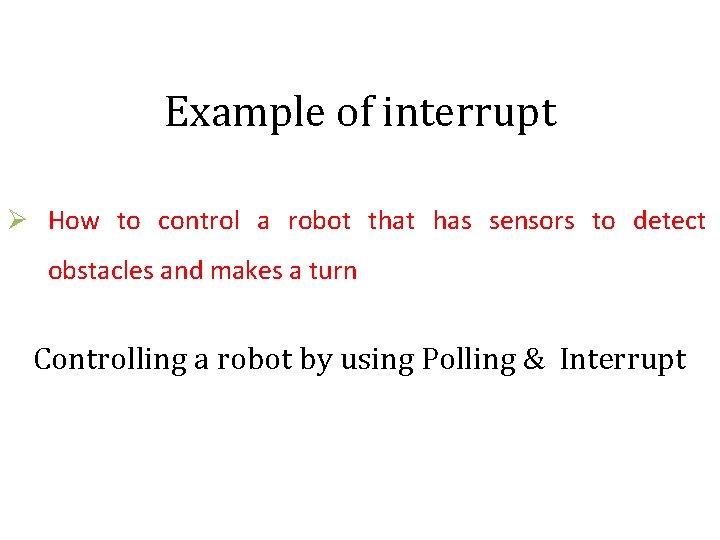 Example of interrupt

➢ How to control a robot that has sensors to detect obstacles and makes a turn

Controlling a robot by using Polling & Interrupt